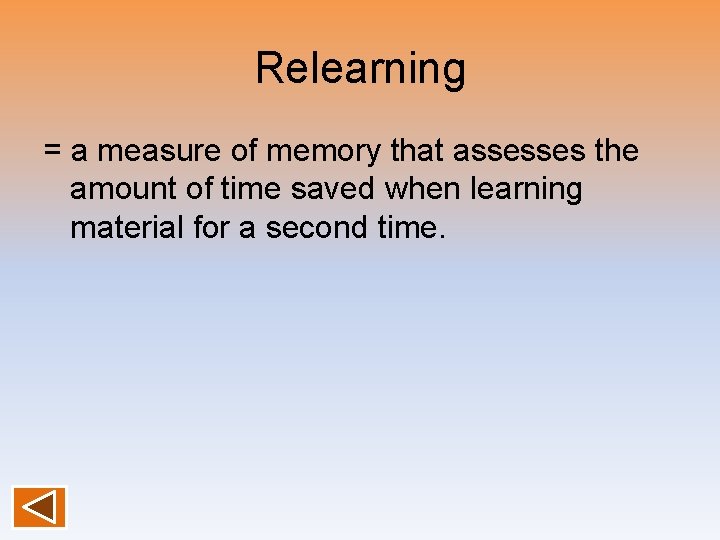 Relearning

= a measure of memory that assesses the amount of time saved when learning material for a second time.